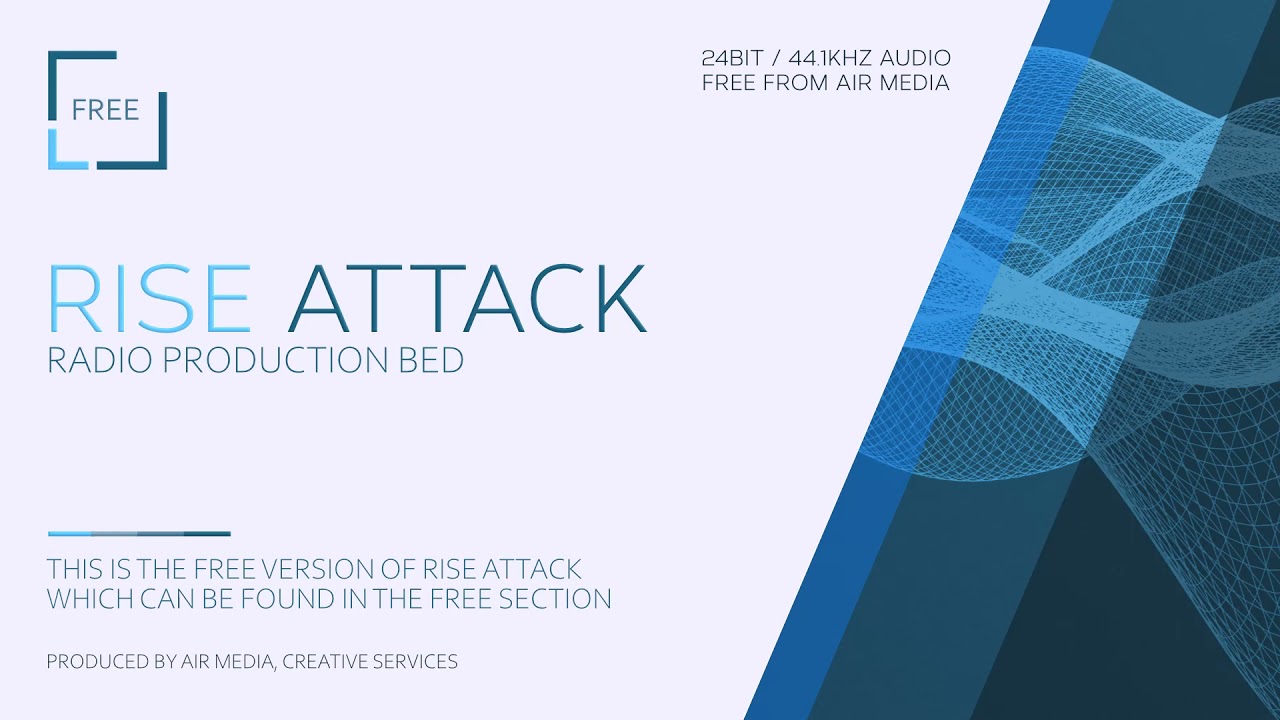 FREE

24BIT / 44.1KHZ AUDIO
FREE FROM AIR MEDIA

RISE ATTACK
RADIO PRODUCTION BED

THIS IS THE FREE VERSION OF RISE ATTACK
WHICH CAN BE FOUND IN THE FREE SECTION

PRODUCED BY AIR MEDIA, CREATIVE SERVICES